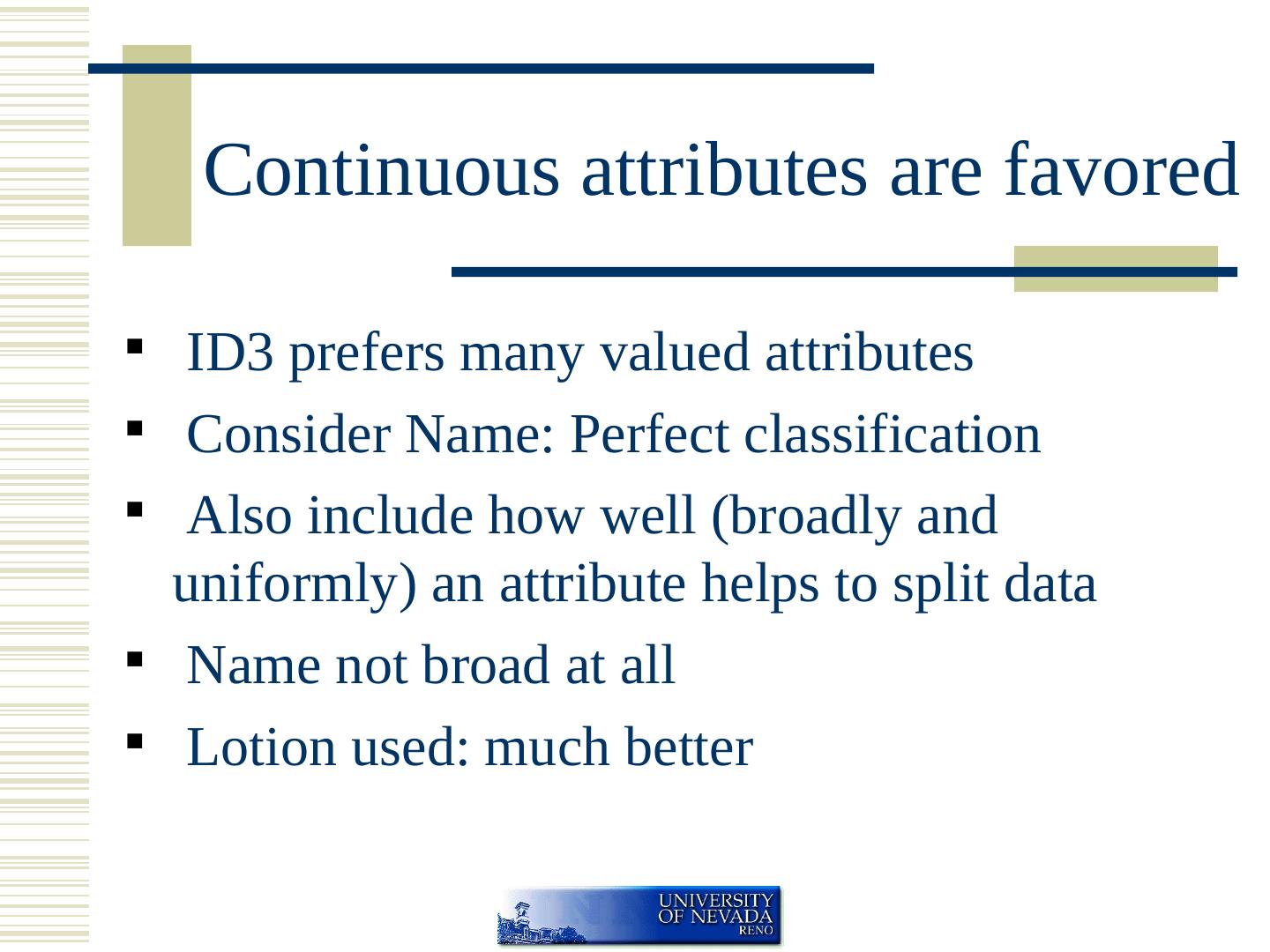 Continuous attributes are favored

▪ ID3 prefers many valued attributes
▪ Consider Name: Perfect classification
▪ Also include how well (broadly and uniformly) an attribute helps to split data
▪ Name not broad at all
▪ Lotion used: much better

UNIVERSITY OF NEVADA RENO